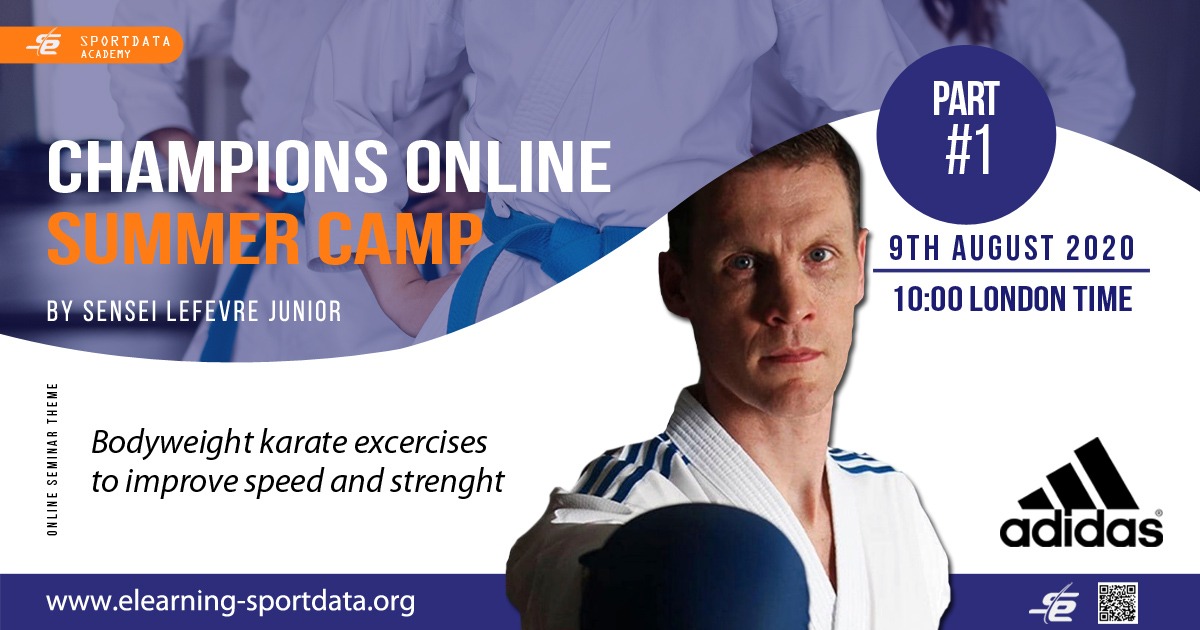 SPORTDATA ACADEMY

CHAMPIONS ONLINE
SUMMER CAMP

BY SENSEI LEFEVRE JUNIOR

PART #1

9TH AUGUST 2020

10:00 LONDON TIME

ONLINE SEMINAR THEME

Bodyweight karate excercises to improve speed and strenght

adidas

www.elearning-sportdata.org